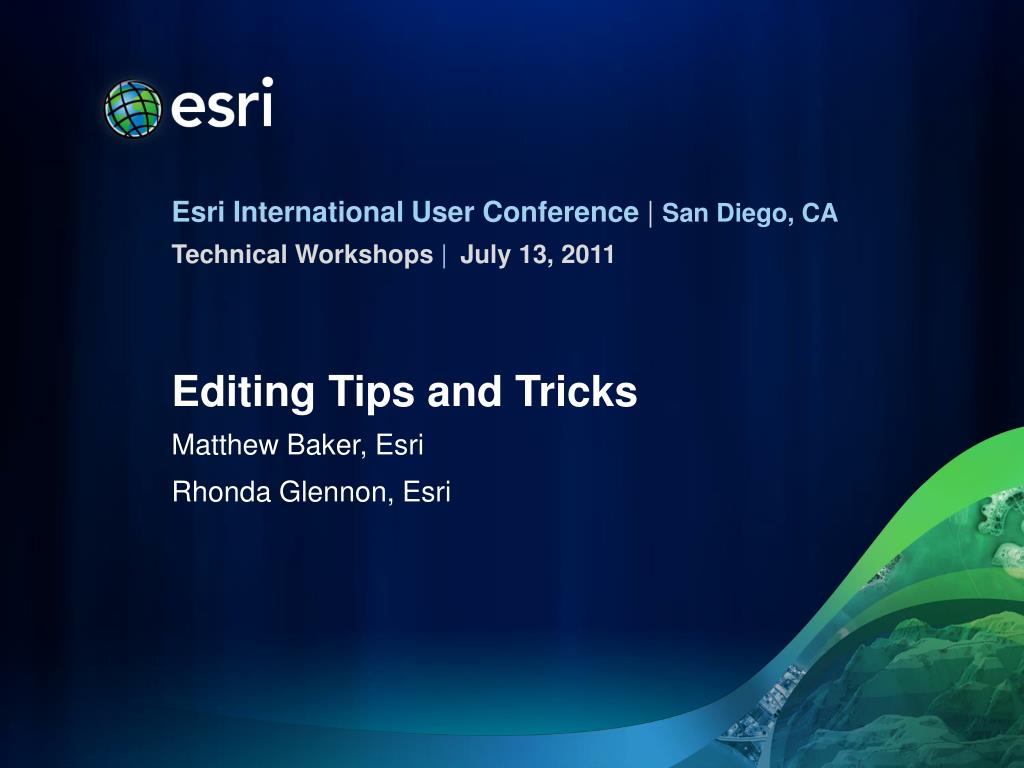 esri

Esri International User Conference | San Diego, CA
Technical Workshops | July 13, 2011

Editing Tips and Tricks
Matthew Baker, Esri
Rhonda Glennon, Esri